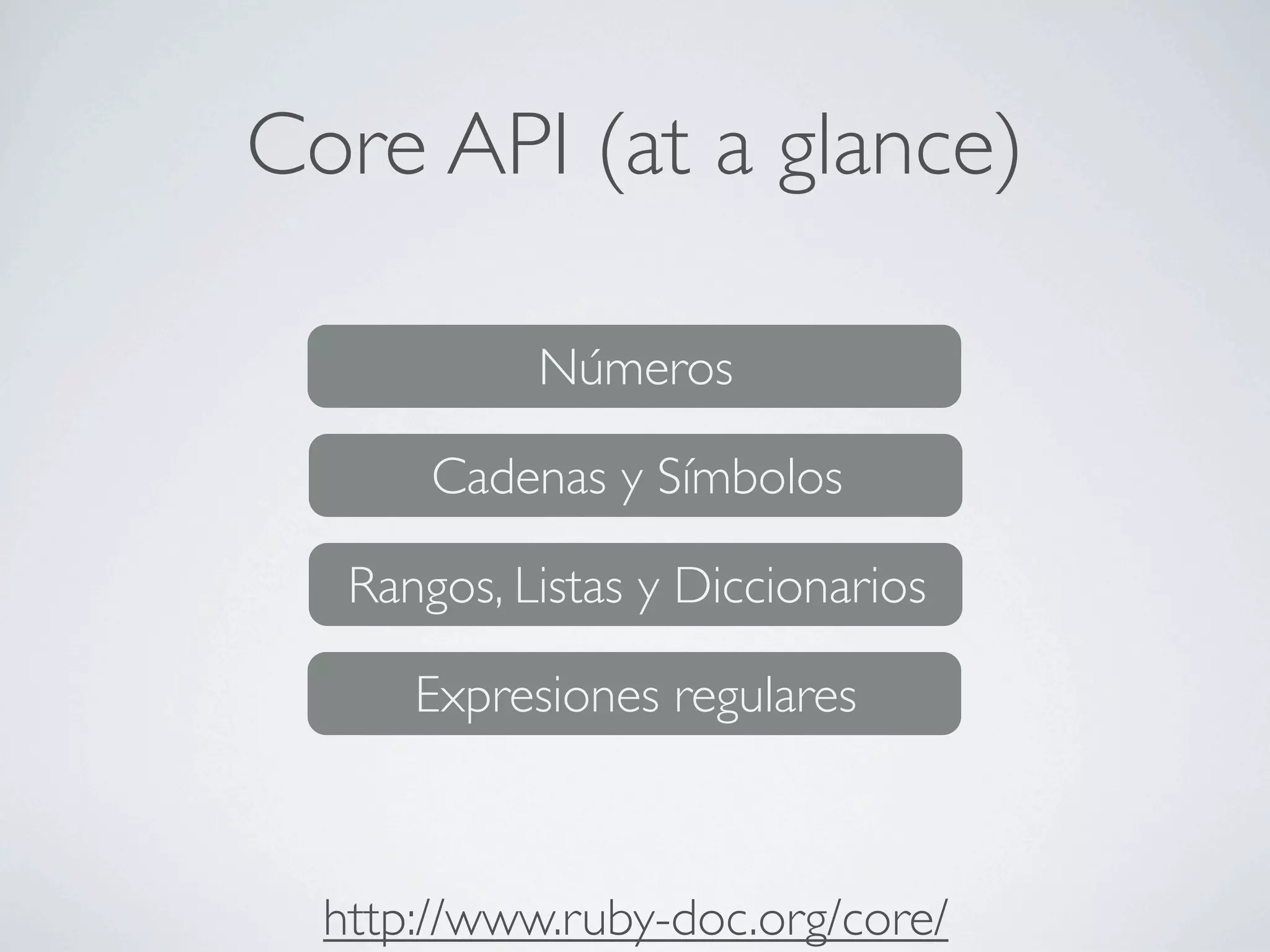 Core API (at a glance)

Números

Cadenas y Símbolos

Rangos, Listas y Diccionarios

Expresiones regulares

http://www.ruby-doc.org/core/